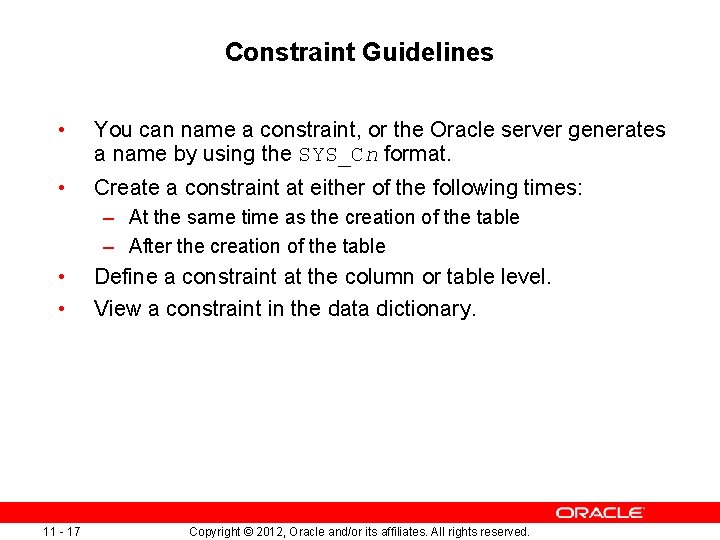 Constraint Guidelines

• You can name a constraint, or the Oracle server generates a name by using the SYS_Cn format.

• Create a constraint at either of the following times:
– At the same time as the creation of the table
– After the creation of the table

• Define a constraint at the column or table level.

• View a constraint in the data dictionary.

ORACLE

11 - 17

Copyright © 2012, Oracle and/or its affiliates. All rights reserved.